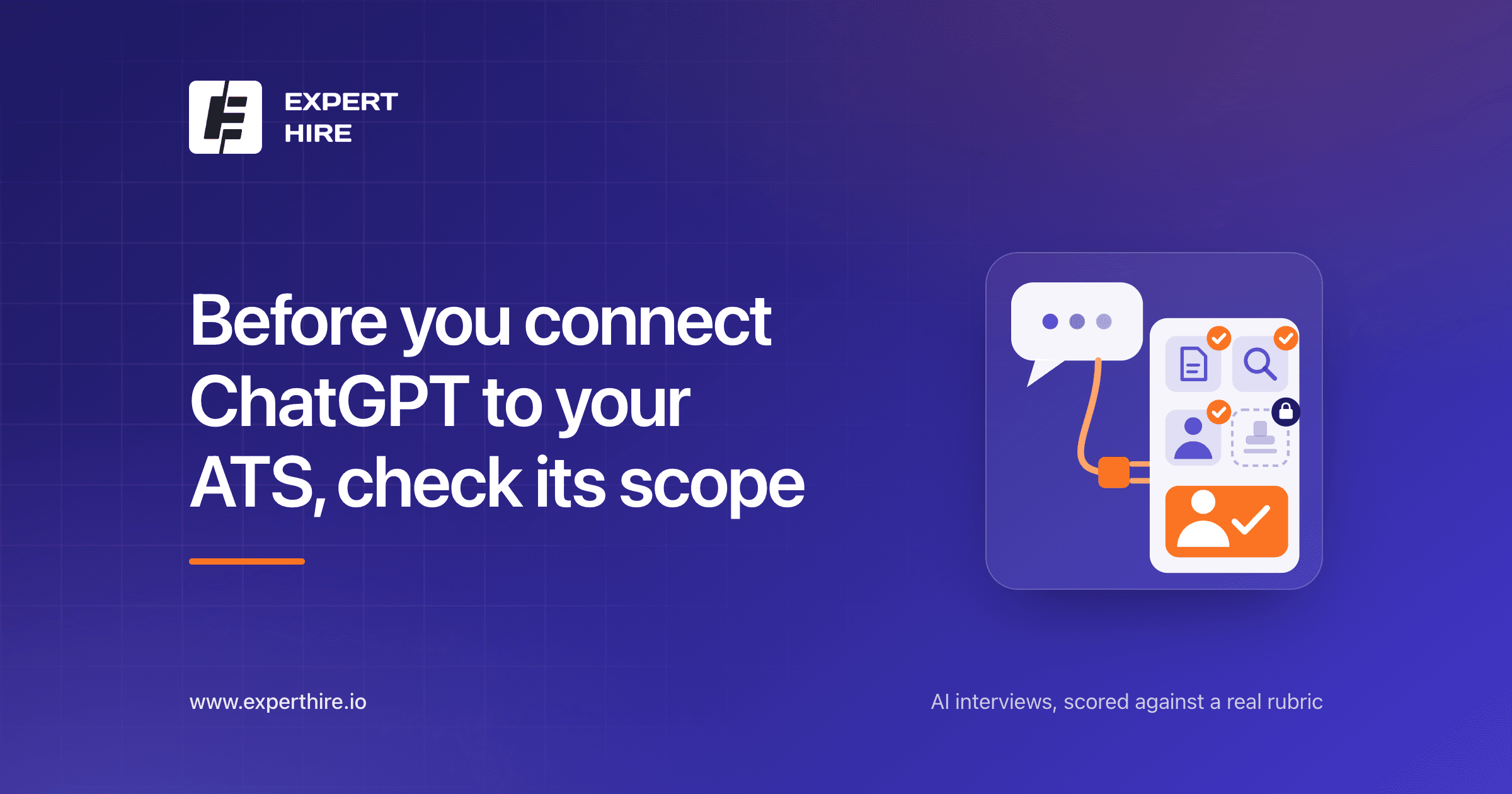 EXPERT
HIRE

Before you connect ChatGPT to your ATS, check its scope

www.experthire.io

AI interviews, scored against a real rubric